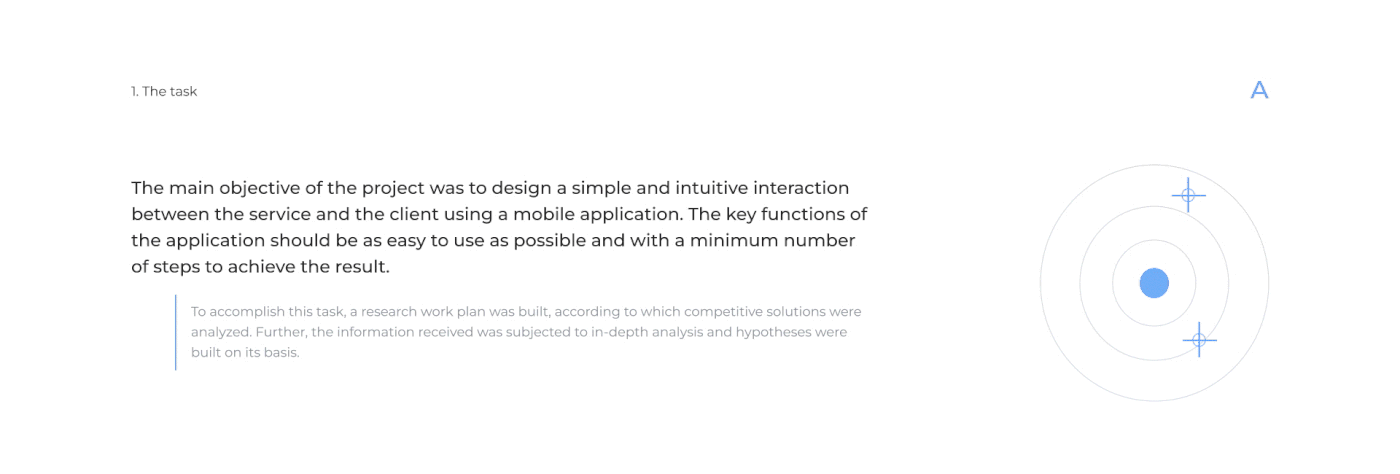 1. The task

A

The main objective of the project was to design a simple and intuitive interaction between the service and the client using a mobile application. The key functions of the application should be as easy to use as possible and with a minimum number of steps to achieve the result.

To accomplish this task, a research work plan was built, according to which competitive solutions were analyzed. Further, the information received was subjected to in-depth analysis and hypotheses were built on its basis.